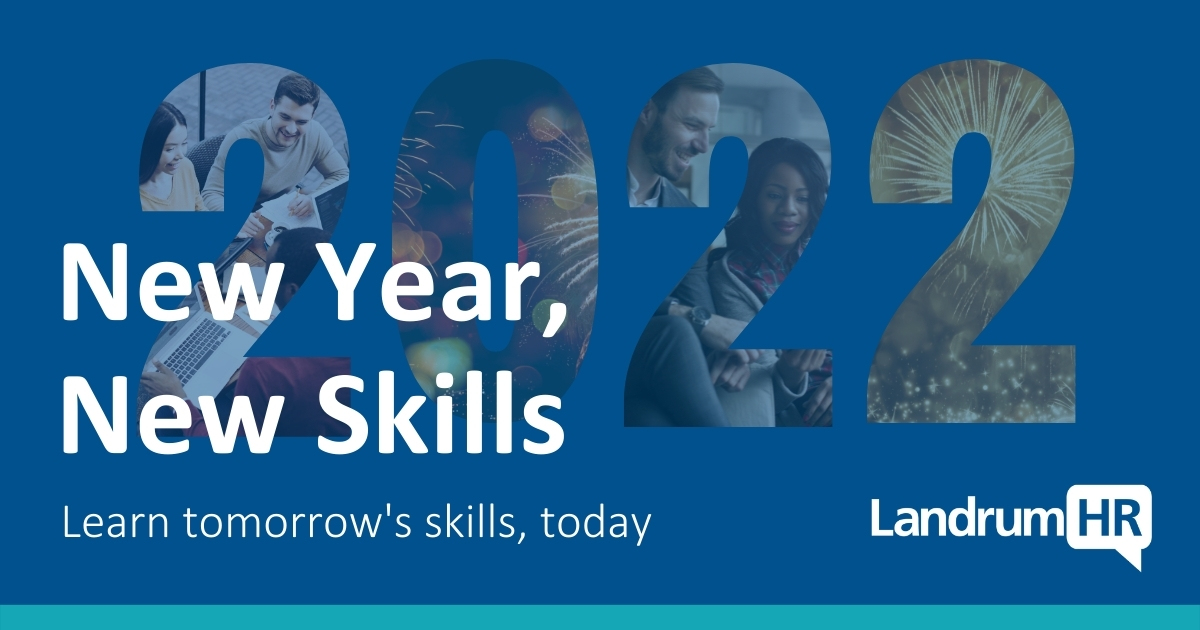 2022

New Year, New Skills

Learn tomorrow's skills, today

LandrumHR